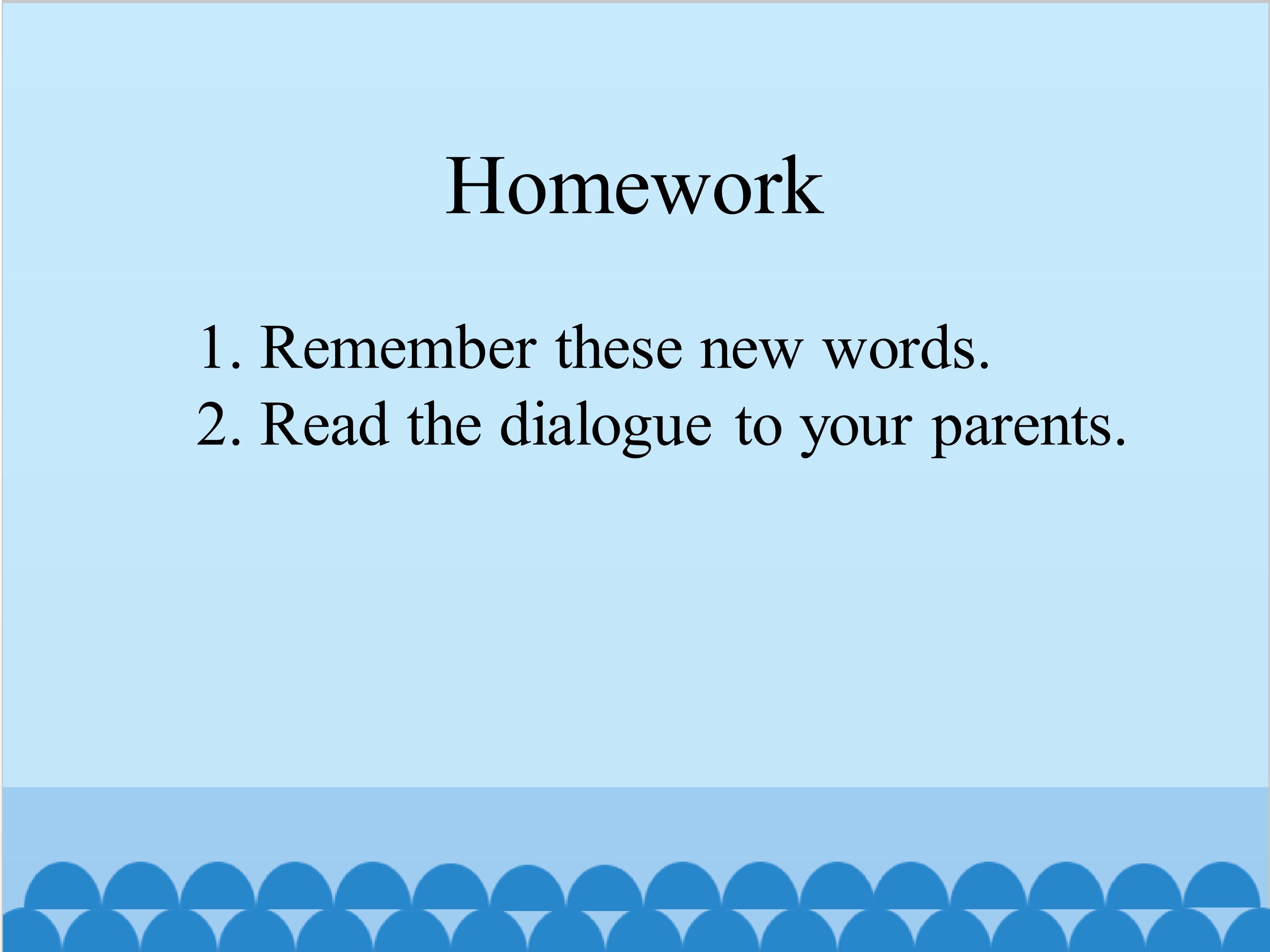 Homework

1. Remember these new words.
2. Read the dialogue to your parents.